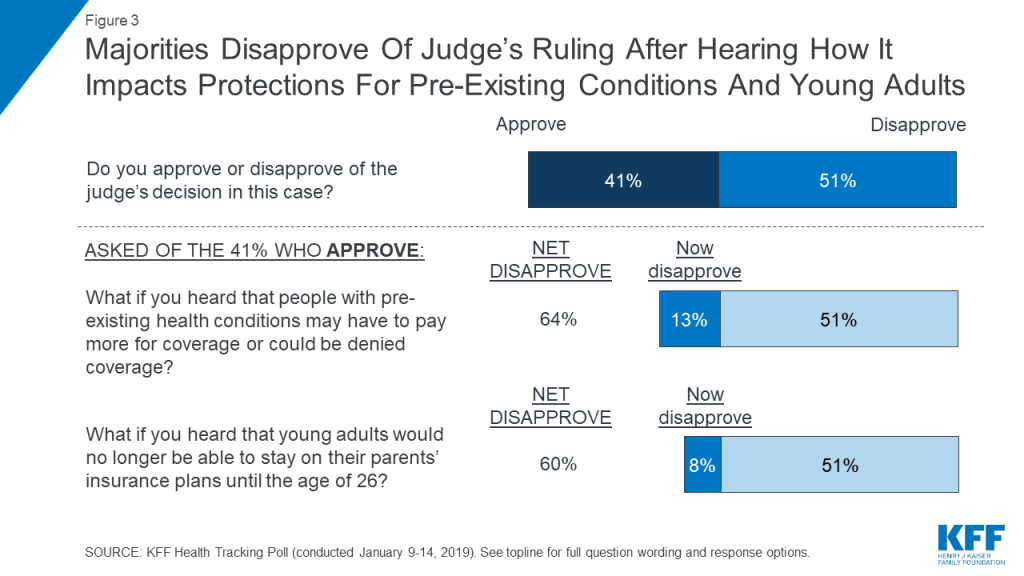 Figure 3

Majorities Disapprove Of Judge's Ruling After Hearing How It Impacts Protections For Pre-Existing Conditions And Young Adults

Approve

Disapprove

Do you approve or disapprove of the judge's decision in this case?

41%

51%

ASKED OF THE 41% WHO APPROVE:

NET DISAPPROVE

Now disapprove

What if you heard that people with pre-existing health conditions may have to pay more for coverage or could be denied coverage?

64%

13%

51%

NET DISAPPROVE

Now disapprove

What if you heard that young adults would no longer be able to stay on their parents' insurance plans until the age of 26?

60%

8%

51%

SOURCE: KFF Health Tracking Poll (conducted January 9-14, 2019). See topline for full question wording and response options.

KFF
HENRY J KAISER FAMILY FOUNDATION